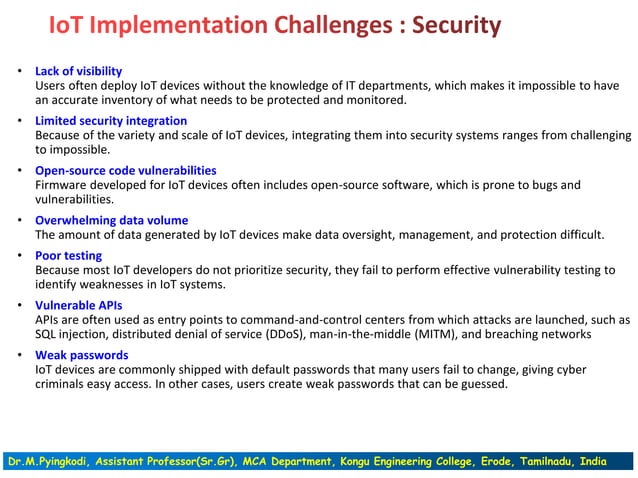 IoT Implementation Challenges : Security

• Lack of visibility
Users often deploy IoT devices without the knowledge of IT departments, which makes it impossible to have an accurate inventory of what needs to be protected and monitored.

• Limited security integration
Because of the variety and scale of IoT devices, integrating them into security systems ranges from challenging to impossible.

• Open-source code vulnerabilities
Firmware developed for IoT devices often includes open-source software, which is prone to bugs and vulnerabilities.

• Overwhelming data volume
The amount of data generated by IoT devices make data oversight, management, and protection difficult.

• Poor testing
Because most IoT developers do not prioritize security, they fail to perform effective vulnerability testing to identify weaknesses in IoT systems.

• Vulnerable APIs
APIs are often used as entry points to command-and-control centers from which attacks are launched, such as SQL injection, distributed denial of service (DDoS), man-in-the-middle (MITM), and breaching networks

• Weak passwords
IoT devices are commonly shipped with default passwords that many users fail to change, giving cyber criminals easy access. In other cases, users create weak passwords that can be guessed.

Dr.M.Pyingkodi, Assistant Professor(Sr.Gr), MCA Department, Kongu Engineering College, Erode, Tamilnadu, India